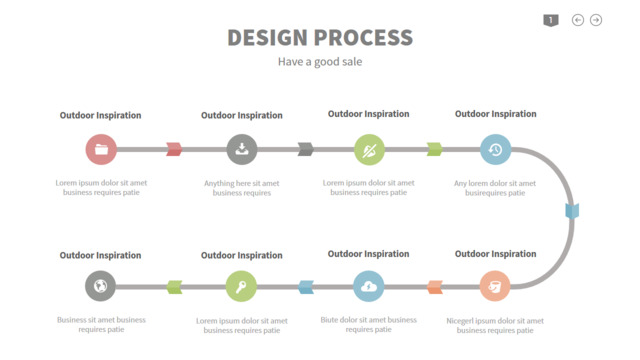 1

DESIGN PROCESS

Have a good sale

Outdoor Inspiration

Lorem ipsum dolor sit amet business requires patie

Outdoor Inspiration

Anything here sit amet business requires

Outdoor Inspiration

Lorem ipsum dolor sit amet business requires patie

Outdoor Inspiration

Any lorem dolor sit amet busirequires patie

Outdoor Inspiration

Business sit amet business requires patie

Outdoor Inspiration

Lorem ipsum dolor sit amet business requires patie

Outdoor Inspiration

Biute dolor sit amet business requires patie

Outdoor Inspiration

Nicegerl ipsum dolor sit amet business requires patie